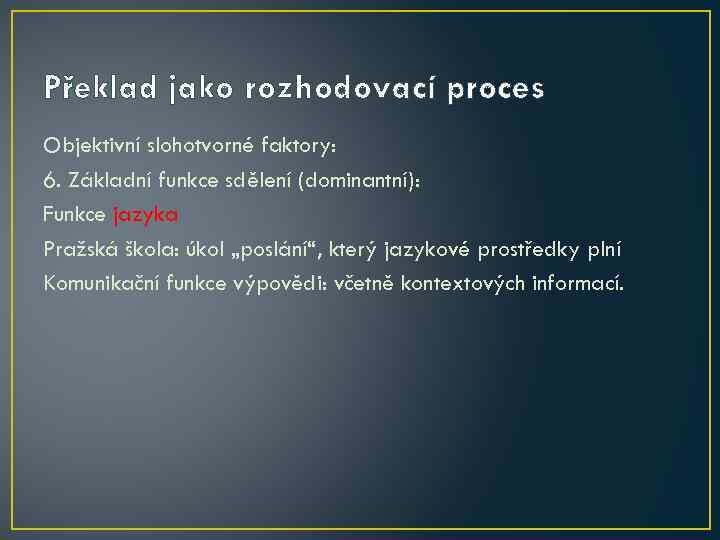 Překlad jako rozhodovací proces

Objektivní slohotvorné faktory:

6. Základní funkce sdělení (dominantní):

Funkce jazyka

Pražská škola: úkol „poslání“, který jazykové prostředky plní

Komunikační funkce výpovědi: včetně kontextových informací.